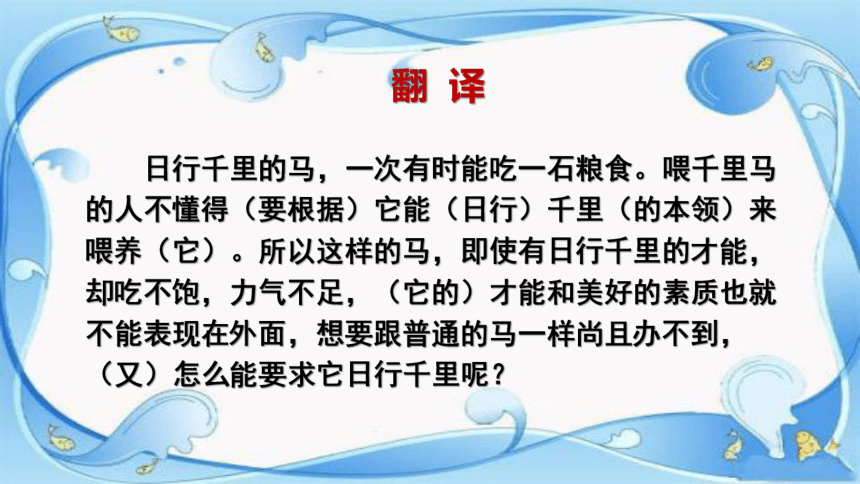 翻 译

日行千里的马，一次有时能吃一石粮食。喂千里马的人不懂得（要根据）它能（日行）千里（的本领）来喂养（它）。所以这样的马，即使有日行千里的才能，却吃不饱，力气不足，（它的）才能和美好的素质也就不能表现在外面，想要跟普通的马一样尚且办不到，（又）怎么能要求它日行千里呢？